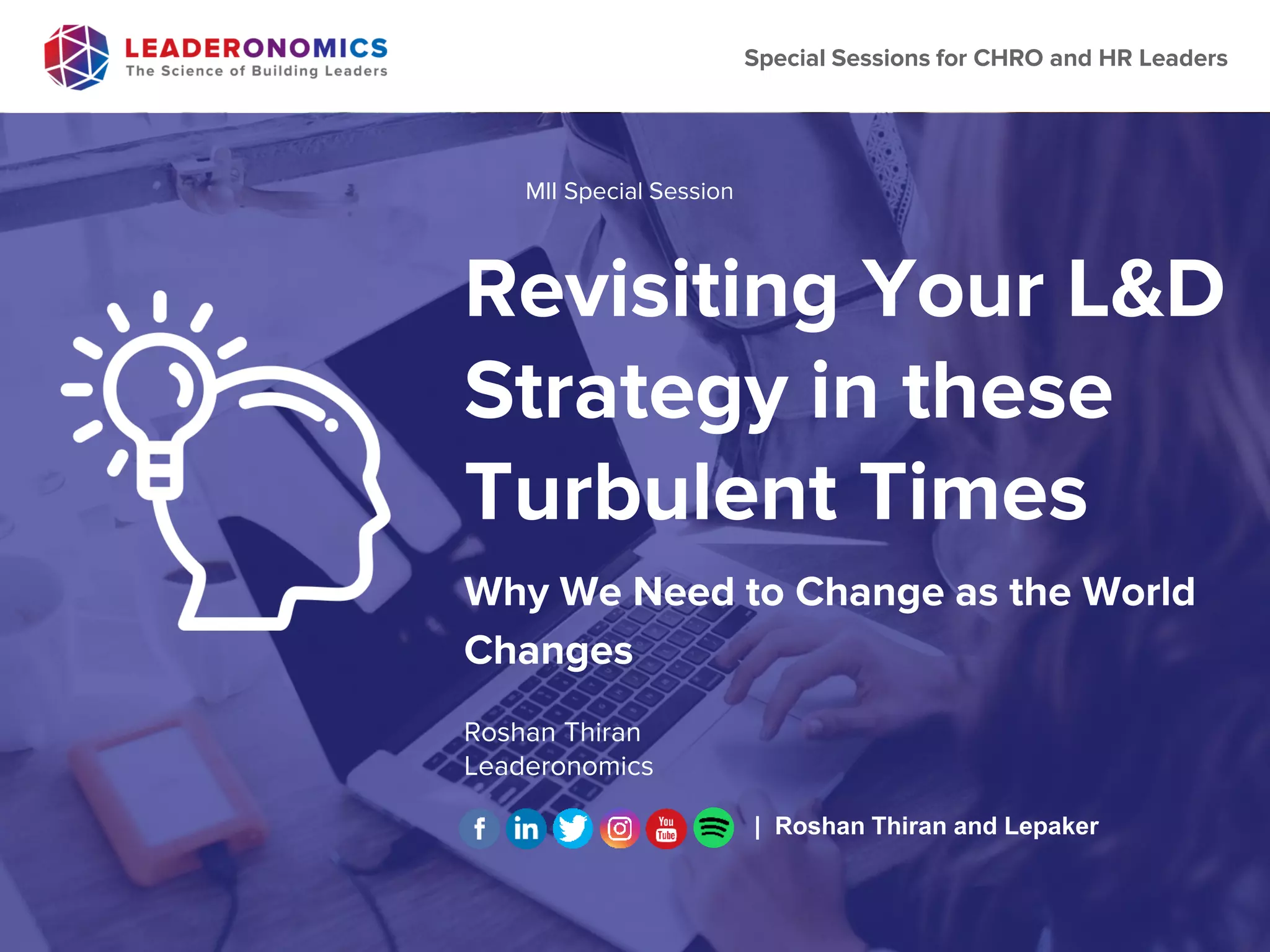 LEADERONOMICS
The Science of Building Leaders

Special Sessions for CHRO and HR Leaders

MII Special Session

Revisiting Your L&D Strategy in these Turbulent Times

Why We Need to Change as the World Changes

Roshan Thiran
Leaderonomics

f in You Tube | Roshan Thiran and Lepaker